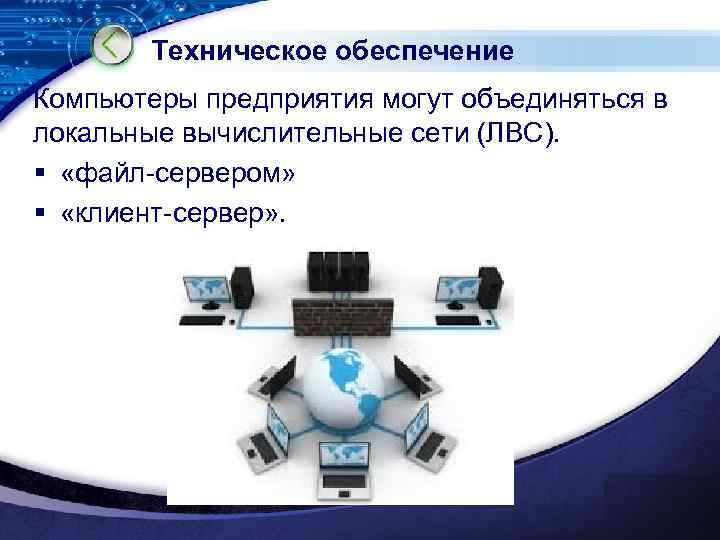 Техническое обеспечение

Компьютеры предприятия могут объединяться в локальные вычислительные сети (ЛВС).

▪ «файл-сервером»
▪ «клиент-сервер».